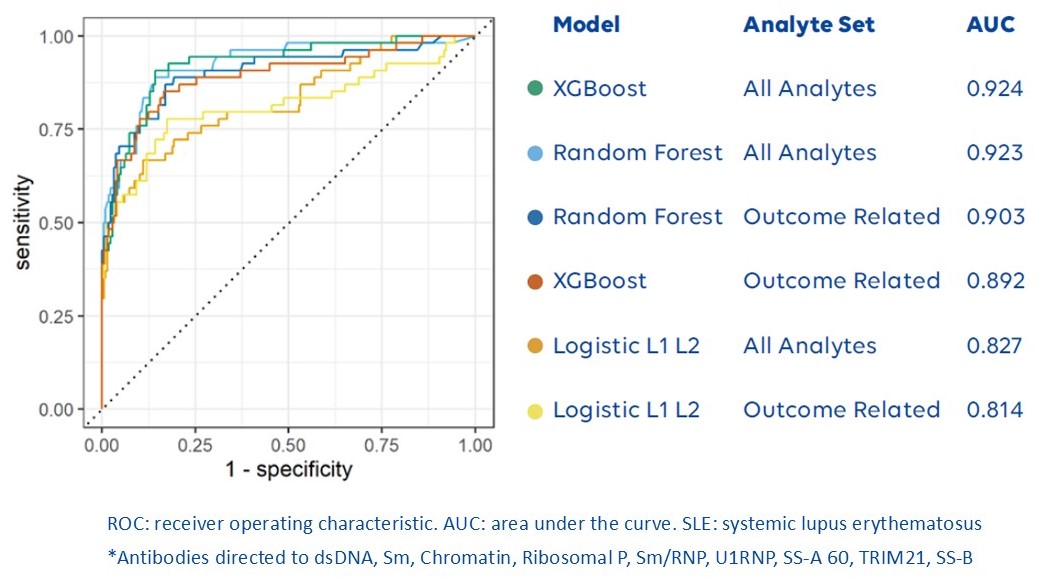 1.00
0.75
0.50
0.25
0.00
sensitivity
0.00 0.25 0.50 0.75 1.00
1 - specificity

| Model | Analyte Set | AUC |
|---|---|---|
| XGBoost | All Analytes | 0.924 |
| Random Forest | All Analytes | 0.923 |
| Random Forest | Outcome Related | 0.903 |
| XGBoost | Outcome Related | 0.892 |
| Logistic L1 L2 | All Analytes | 0.827 |
| Logistic L1 L2 | Outcome Related | 0.814 |

ROC: receiver operating characteristic. AUC: area under the curve. SLE: systemic lupus erythematosus
*Antibodies directed to dsDNA, Sm, Chromatin, Ribosomal P, Sm/RNP, U1RNP, SS-A 60, TRIM21, SS-B